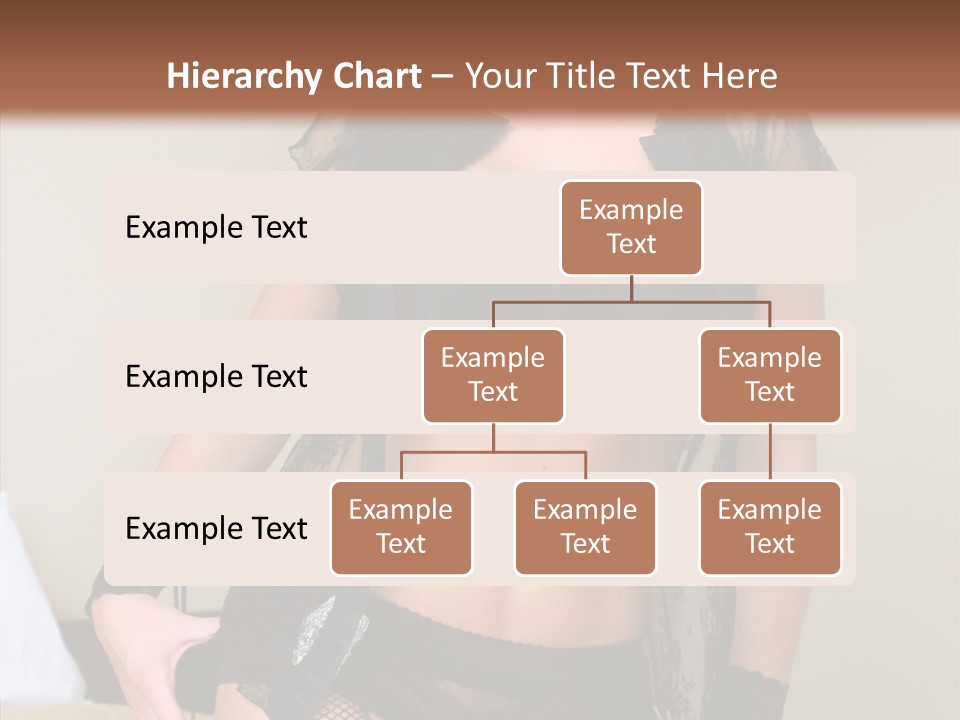 Hierarchy Chart – Your Title Text Here

Example Text

Example Text

Example Text

Example Text

Example Text

Example Text

Example Text

Example Text

Example Text